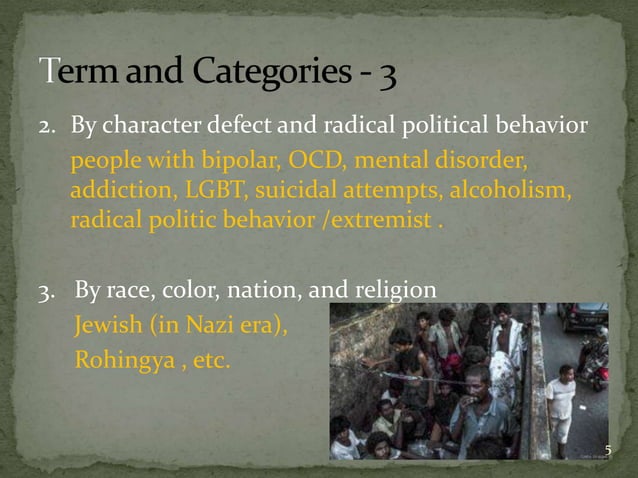 Term and Categories - 3

2. By character defect and radical political behavior

people with bipolar, OCD, mental disorder, addiction, LGBT, suicidal attempts, alcoholism, radical politic behavior /extremist .

3. By race, color, nation, and religion

Jewish (in Nazi era),

Rohingya , etc.

5